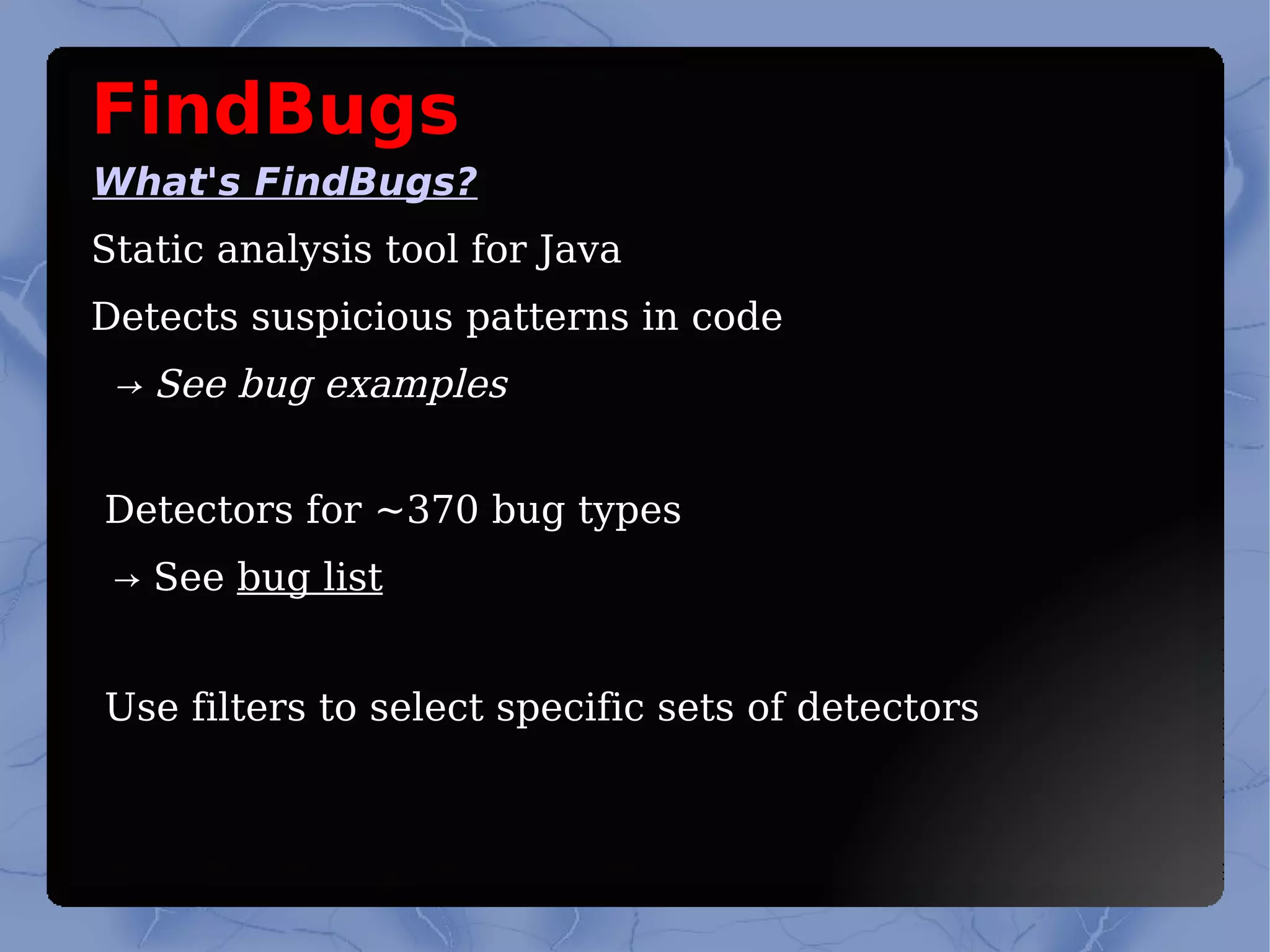 FindBugs

What's FindBugs?

Static analysis tool for Java

Detects suspicious patterns in code

→ See bug examples

Detectors for ~370 bug types

→ See bug list

Use filters to select specific sets of detectors